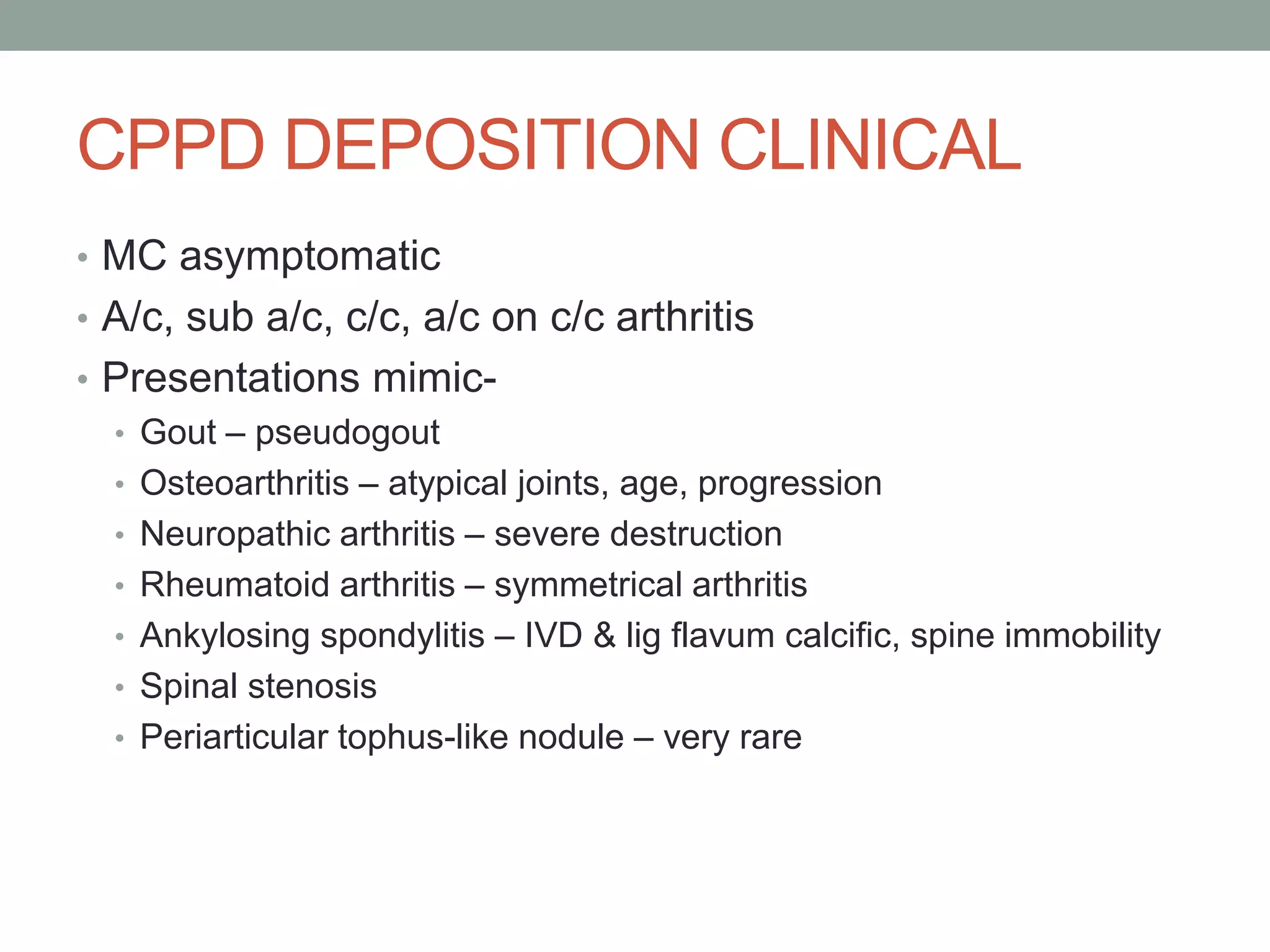 CPPD DEPOSITION CLINICAL

• MC asymptomatic
• A/c, sub a/c, c/c, a/c on c/c arthritis
• Presentations mimic-
  • Gout – pseudogout
  • Osteoarthritis – atypical joints, age, progression
  • Neuropathic arthritis – severe destruction
  • Rheumatoid arthritis – symmetrical arthritis
  • Ankylosing spondylitis – IVD & lig flavum calcific, spine immobility
  • Spinal stenosis
  • Periarticular tophus-like nodule – very rare